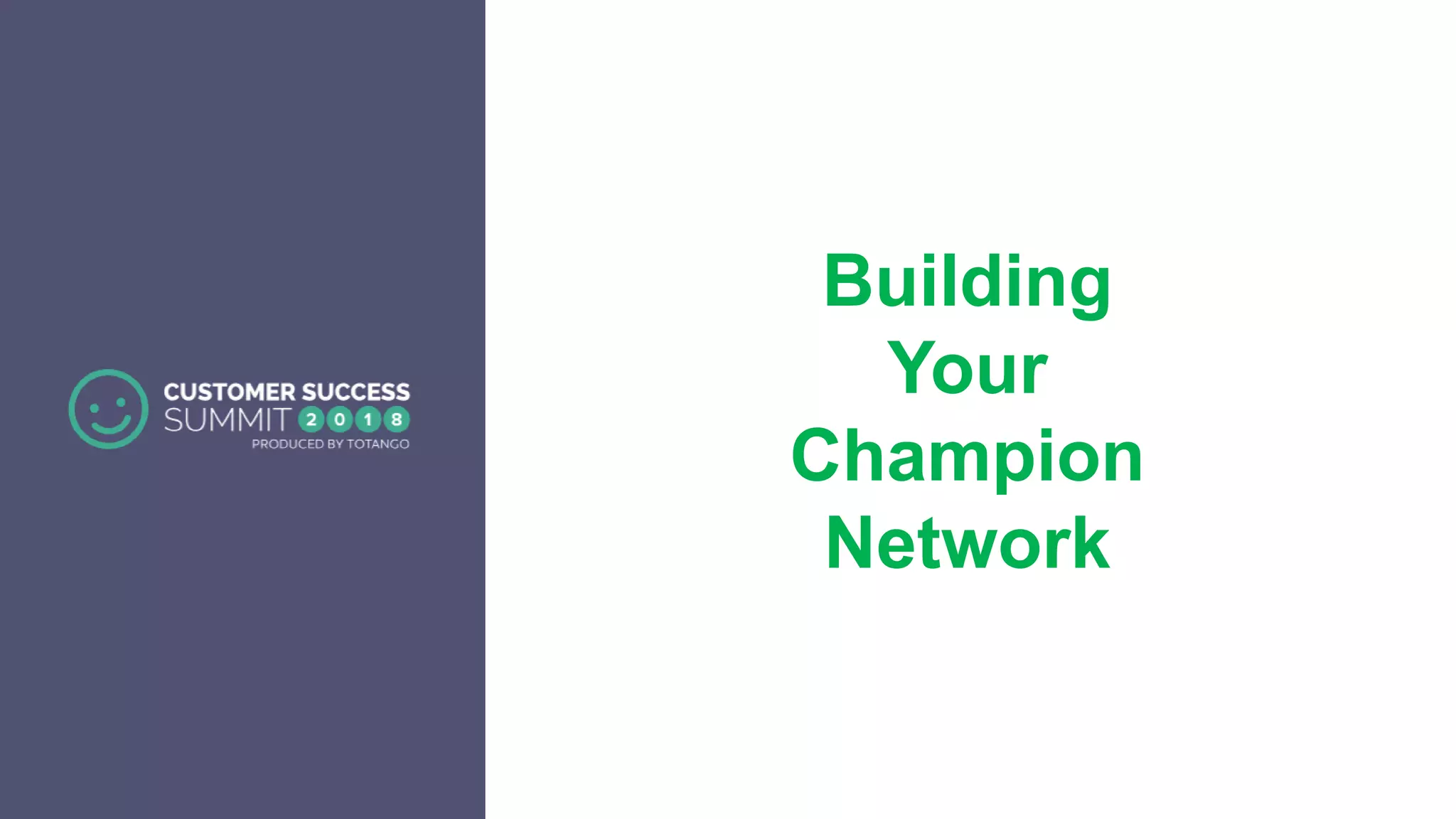 CUSTOMER SUCCESS
SUMMIT 2018
PRODUCED BY TOTANGO

Building Your Champion Network